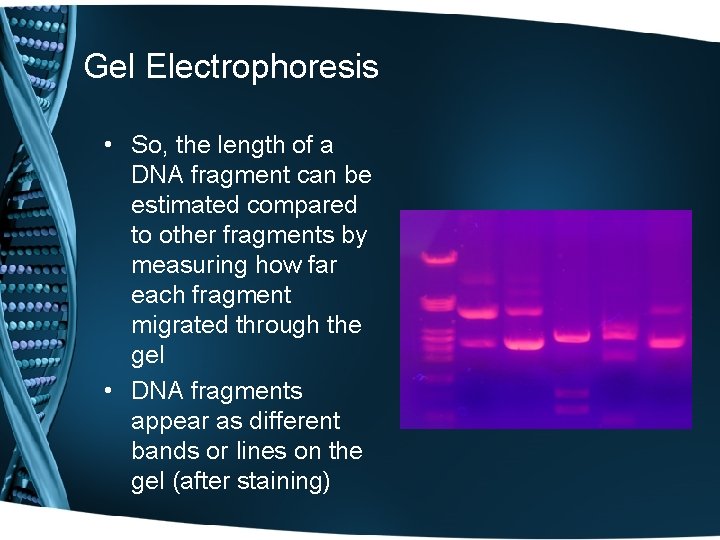 Gel Electrophoresis

• So, the length of a DNA fragment can be estimated compared to other fragments by measuring how far each fragment migrated through the gel

• DNA fragments appear as different bands or lines on the gel (after staining)